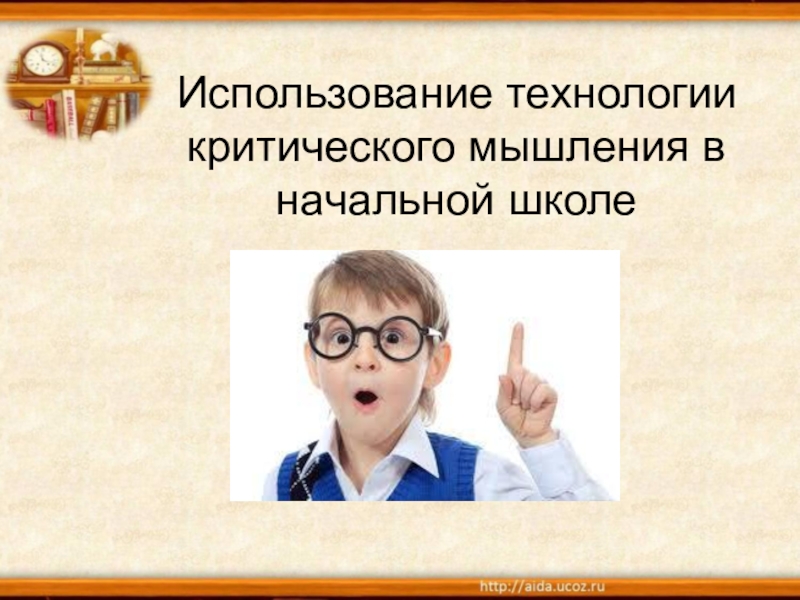 Использование технологии критического мышления в начальной школе

http://aida.ucoz.ru